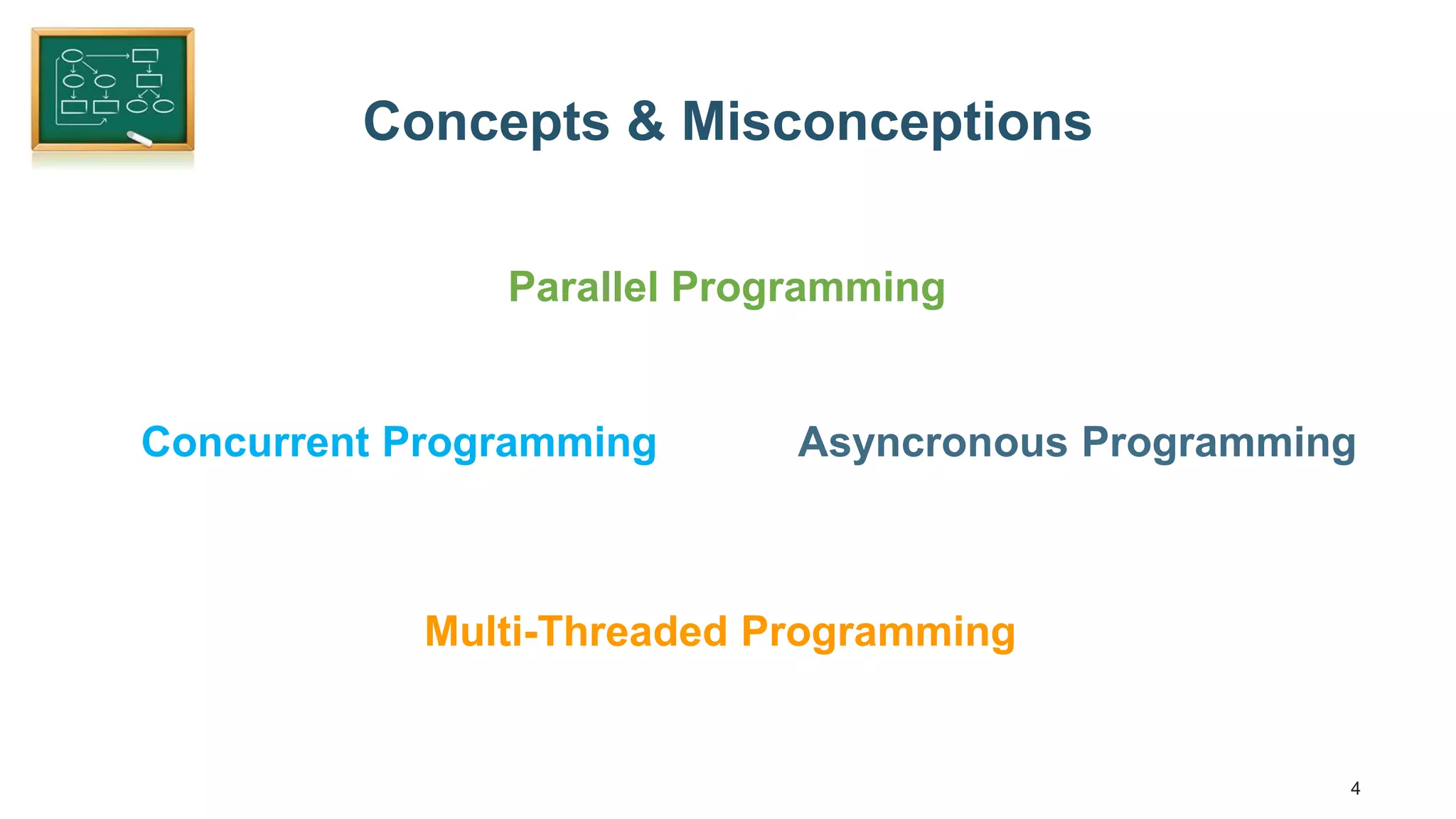 Concepts & Misconceptions

Parallel Programming

Concurrent Programming

Asyncronous Programming

Multi-Threaded Programming

4